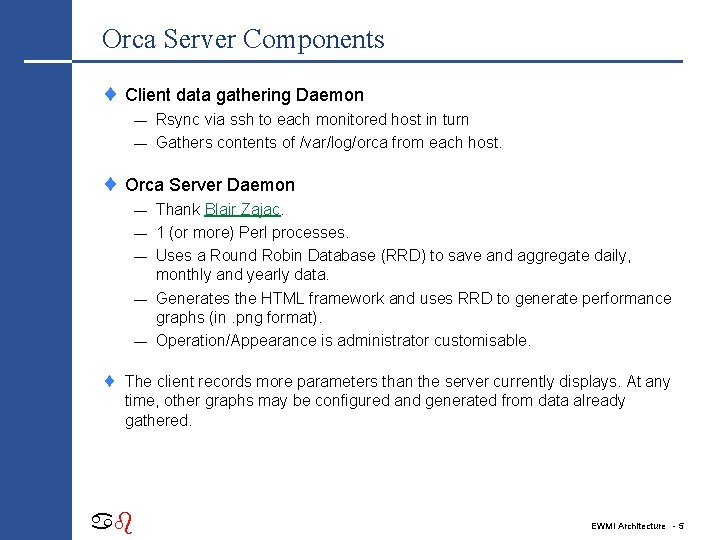 Orca Server Components

♦ Client data gathering Daemon
— Rsync via ssh to each monitored host in turn
— Gathers contents of /var/log/orca from each host.

♦ Orca Server Daemon
— Thank Blair Zajac.
— 1 (or more) Perl processes.
— Uses a Round Robin Database (RRD) to save and aggregate daily, monthly and yearly data.
— Generates the HTML framework and uses RRD to generate performance graphs (in .png format).
— Operation/Appearance is administrator customisable.

♦ The client records more parameters than the server currently displays. At any time, other graphs may be configured and generated from data already gathered.

EWMI Architecture - 5